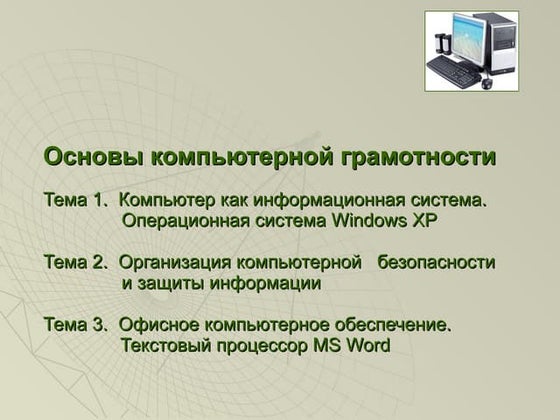 Основы компьютерной грамотности

Тема 1. Компьютер как информационная система. Операционная система Windows XP

Тема 2. Организация компьютерной безопасности и защиты информации

Тема 3. Офисное компьютерное обеспечение. Текстовый процессор MS Word